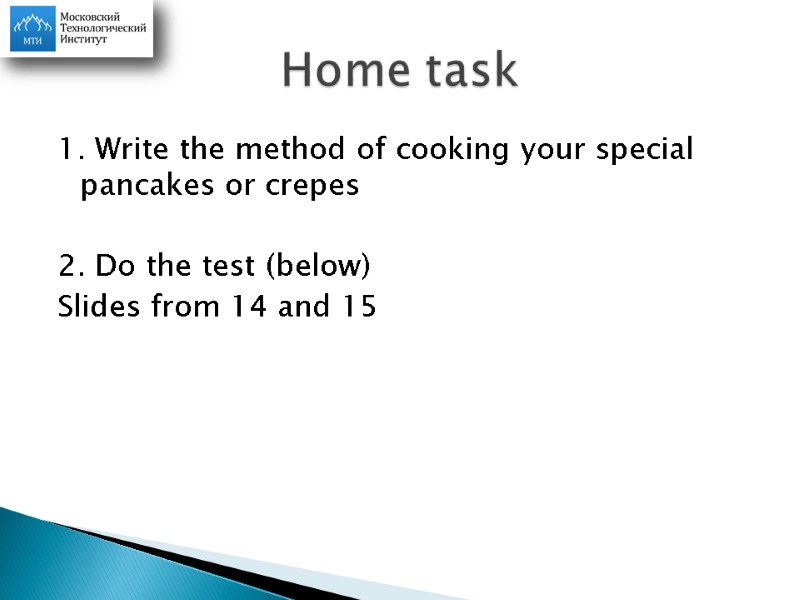 МТИ Московский Технологический Институт

Home task

1. Write the method of cooking your special pancakes or crepes

2. Do the test (below)
Slides from 14 and 15